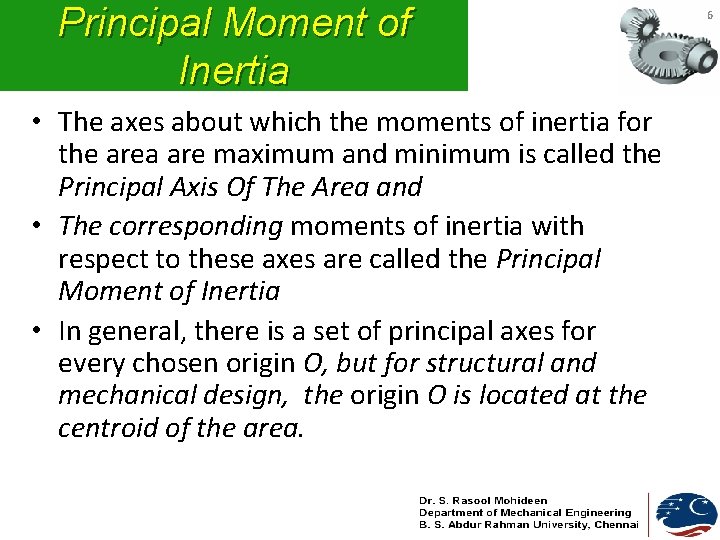 Principal Moment of Inertia

6

• The axes about which the moments of inertia for the area are maximum and minimum is called the Principal Axis Of The Area and

• The corresponding moments of inertia with respect to these axes are called the Principal Moment of Inertia

• In general, there is a set of principal axes for every chosen origin O, but for structural and mechanical design, the origin O is located at the centroid of the area.

Dr. S. Rasool Mohideen
Department of Mechanical Engineering
B. S. Abdur Rahman University, Chennai